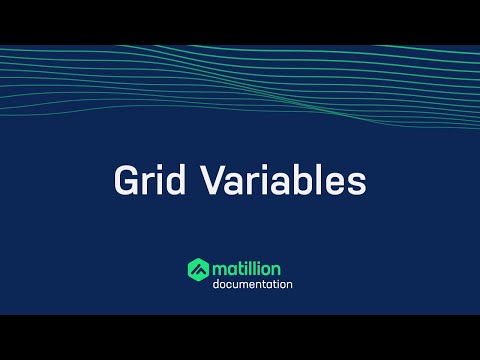 Grid Variables

matillion
documentation